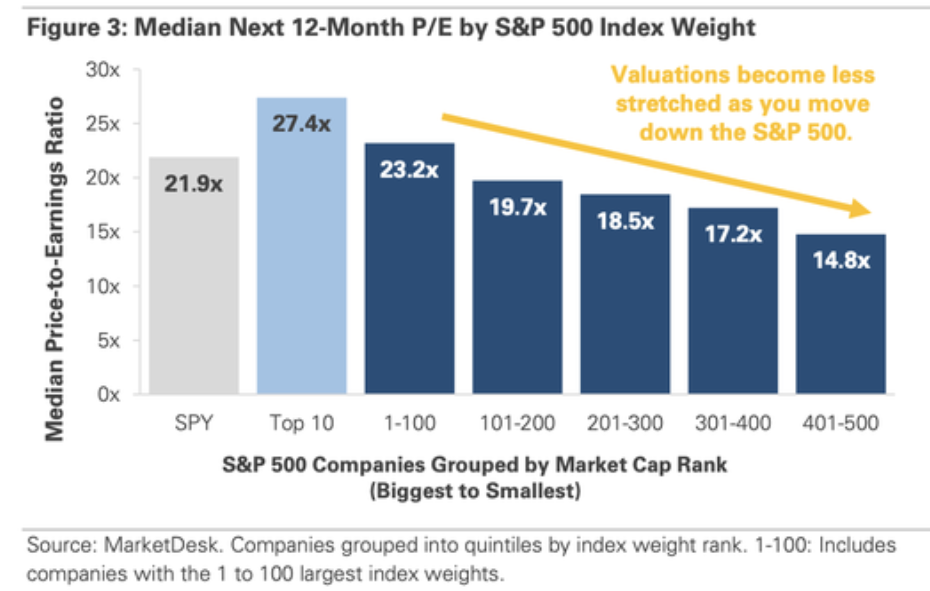 Figure 3: Median Next 12-Month P/E by S&P 500 Index Weight

Valuations become less stretched as you move down the S&P 500.

Median Price-to-Earnings Ratio

30x
25x
20x
15x
10x
5x
0x

21.9x
27.4x
23.2x
19.7x
18.5x
17.2x
14.8x

SPY
Top 10
1-100
101-200
201-300
301-400
401-500

S&P 500 Companies Grouped by Market Cap Rank (Biggest to Smallest)

Source: MarketDesk. Companies grouped into quintiles by index weight rank. 1-100: Includes companies with the 1 to 100 largest index weights.